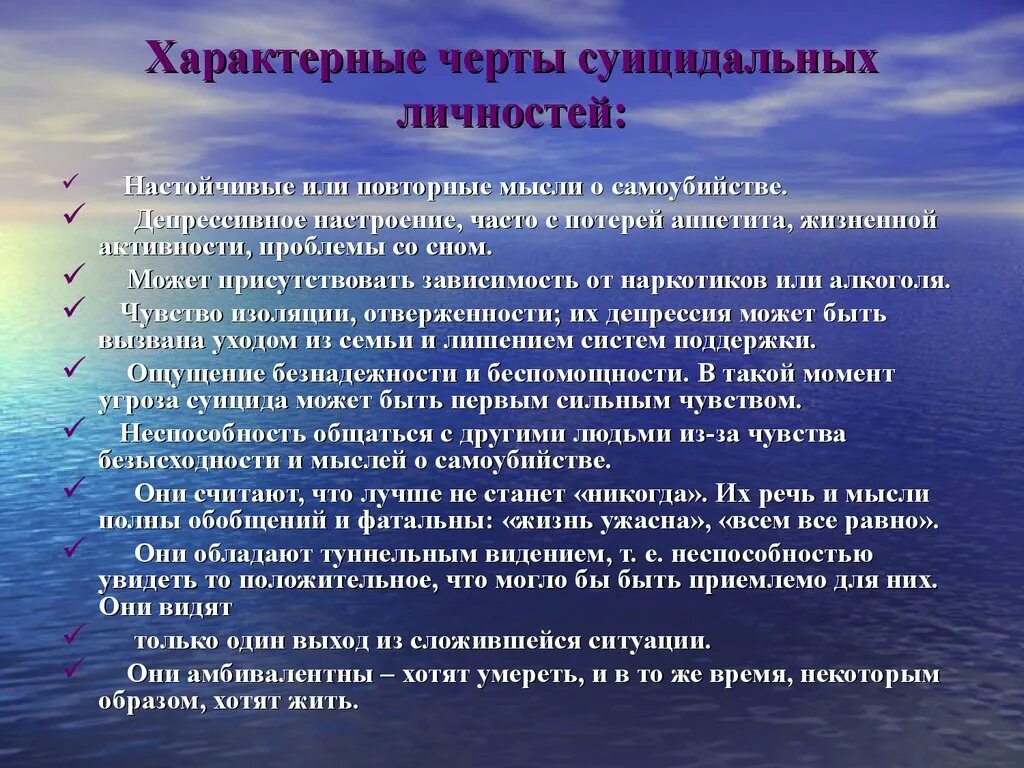 Характерные черты суицидальных личностей:

✓ Настойчивые или повторные мысли о самоубийстве.
✓ Депрессивное настроение, часто с потерей аппетита, жизненной активности, проблемы со сном.
✓ Может присутствовать зависимость от наркотиков или алкоголя.
✓ Чувство изоляции, отверженности; их депрессия может быть вызвана уходом из семьи и лишением систем поддержки.
✓ Ощущение безнадежности и беспомощности. В такой момент угроза суицида может быть первым сильным чувством.
✓ Неспособность общаться с другими людьми из-за чувства безысходности и мыслей о самоубийстве.
✓ Они считают, что лучше не станет «никогда». Их речь и мысли полны обобщений и фатальны: «жизнь ужасна», «всем все равно».
✓ Они обладают туннельным видением, т. е. неспособностью увидеть то положительное, что могло бы быть приемлемо для них. Они видят
✓ только один выход из сложившейся ситуации.
✓ Они амбивалентны – хотят умереть, и в то же время, некоторым образом, хотят жить.